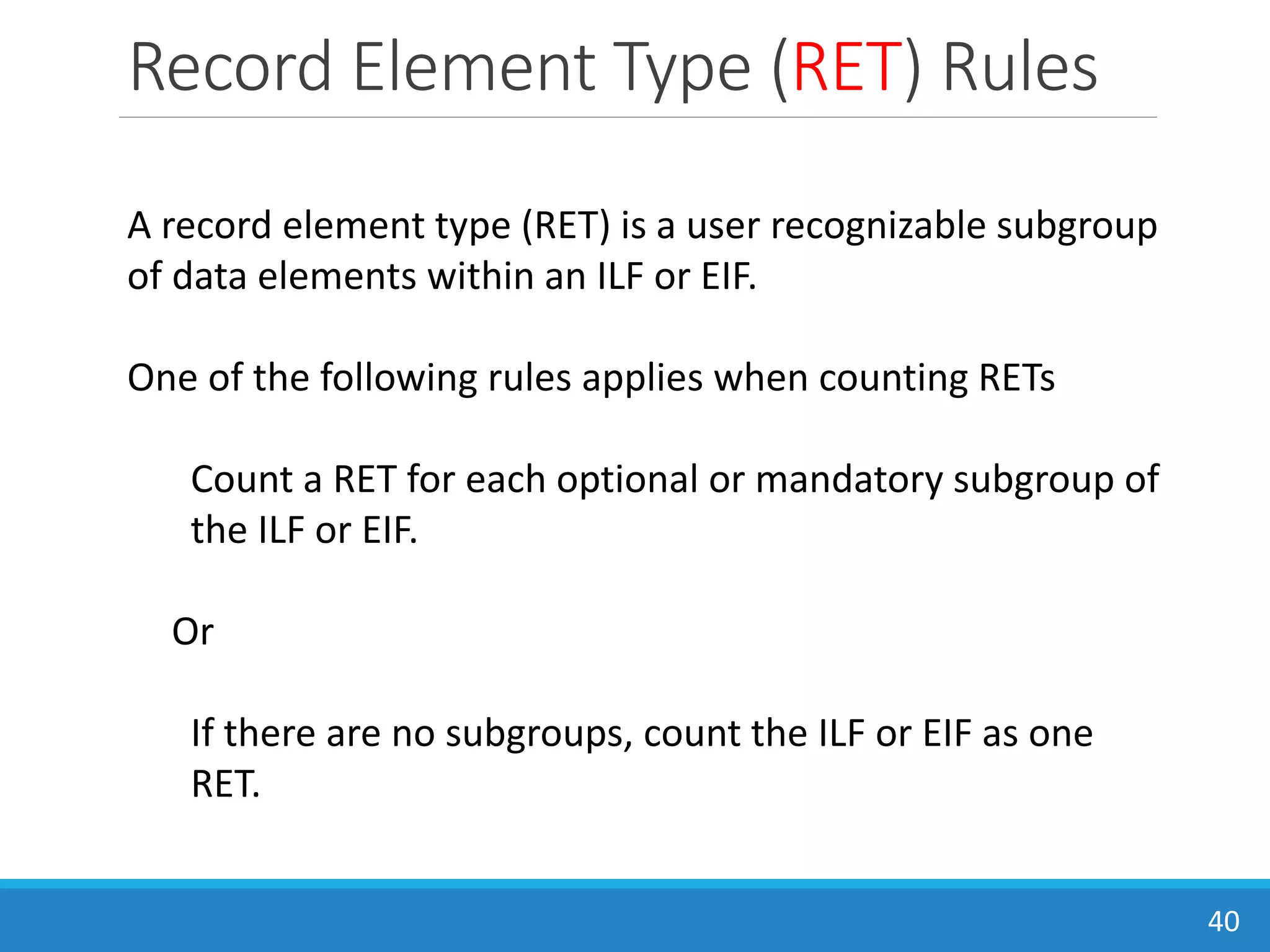 Record Element Type (RET) Rules

A record element type (RET) is a user recognizable subgroup of data elements within an ILF or EIF.

One of the following rules applies when counting RETs

Count a RET for each optional or mandatory subgroup of the ILF or EIF.

Or

If there are no subgroups, count the ILF or EIF as one RET.

40